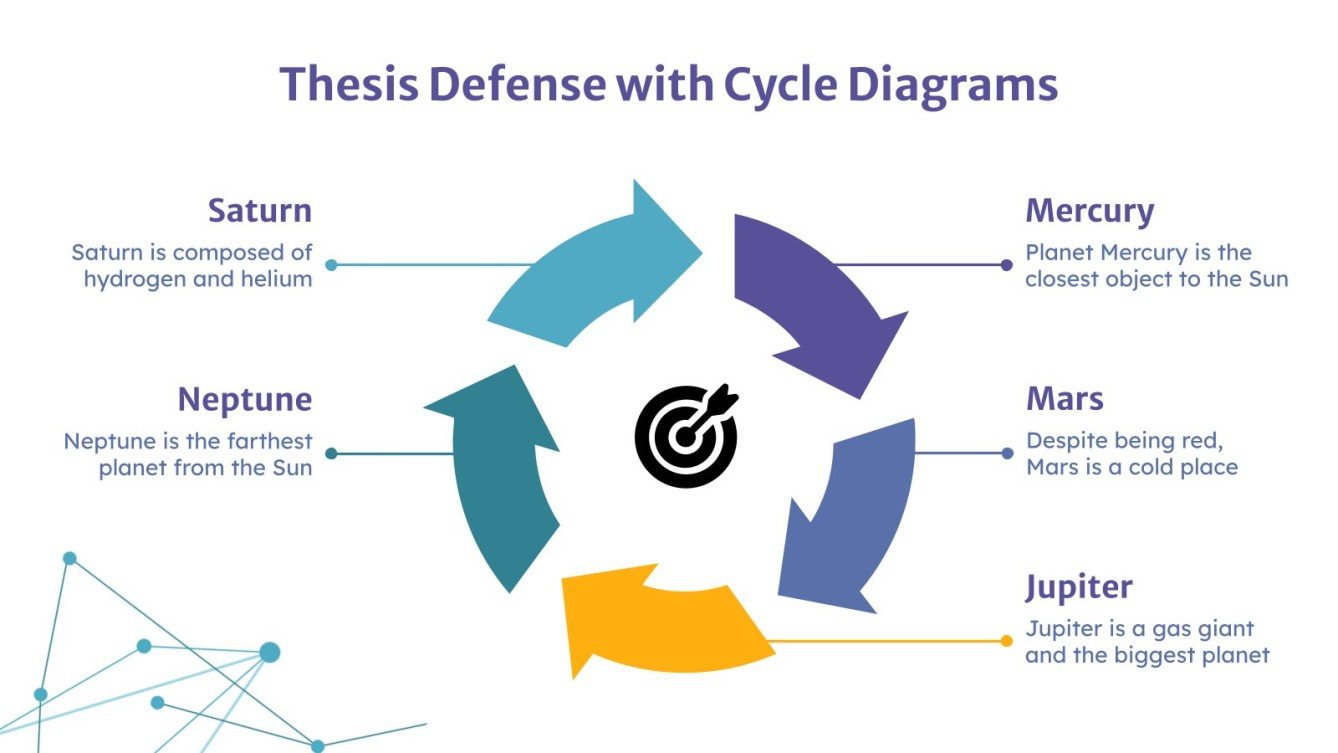 Thesis Defense with Cycle Diagrams

Saturn
Saturn is composed of hydrogen and helium

Neptune
Neptune is the farthest planet from the Sun

Mercury
Planet Mercury is the closest object to the Sun

Mars
Despite being red, Mars is a cold place

Jupiter
Jupiter is a gas giant and the biggest planet